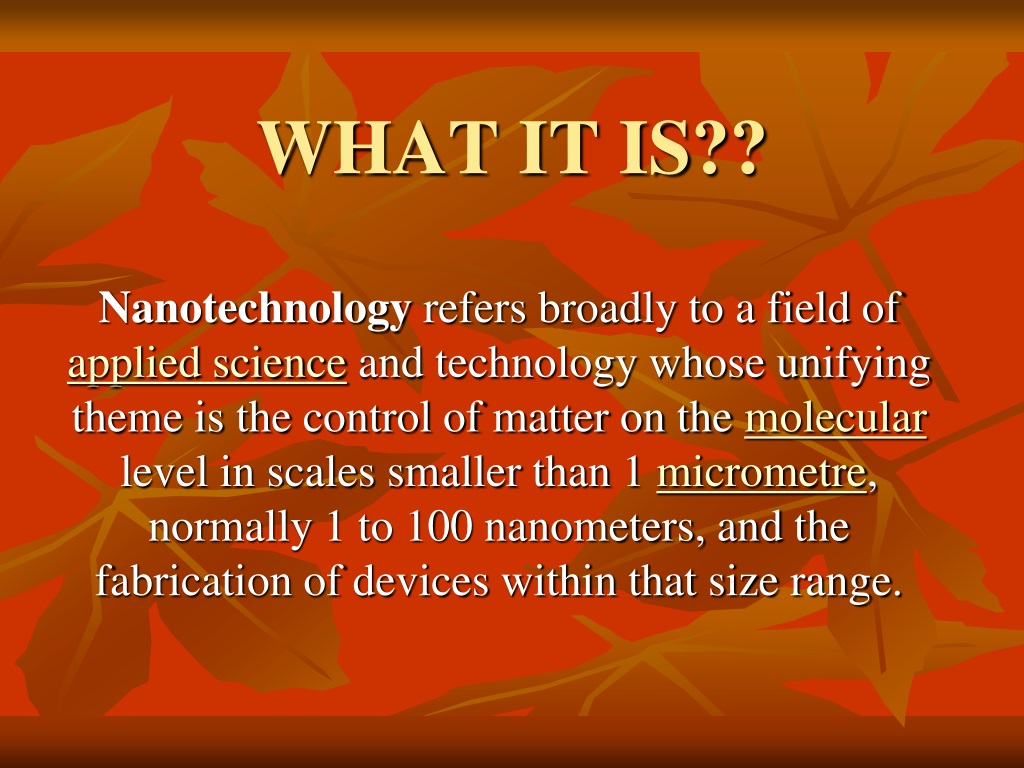 WHAT IT IS??

Nanotechnology refers broadly to a field of applied science and technology whose unifying theme is the control of matter on the molecular level in scales smaller than 1 micrometre, normally 1 to 100 nanometers, and the fabrication of devices within that size range.